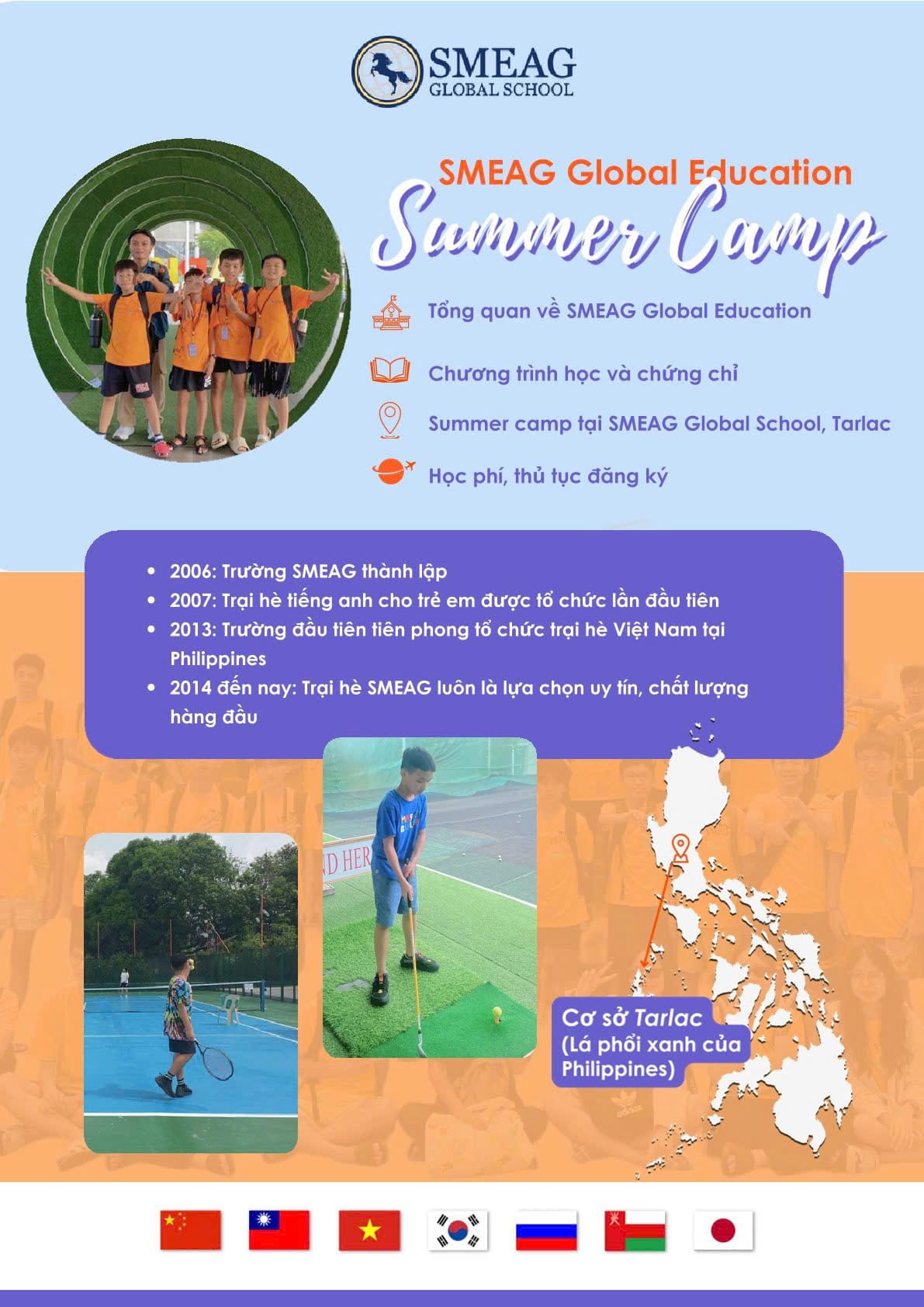 SMEAG
GLOBAL SCHOOL

SMEAG Global Education
Summer Camp

Tổng quan về SMEAG Global Education

Chương trình học và chứng chỉ

Summer camp tại SMEAG Global School, Tarlac

Học phí, thủ tục đăng ký

- 2006: Trường SMEAG thành lập
- 2007: Trại hè tiếng anh cho trẻ em được tổ chức lần đầu tiên
- 2013: Trường đầu tiên tiên phong tổ chức trại hè Việt Nam tại Philippines
- 2014 đến nay: Trại hè SMEAG luôn là lựa chọn uy tín, chất lượng hàng đầu

ND HER

Cơ sở Tarlac
(Lá phổi xanh của Philippines)